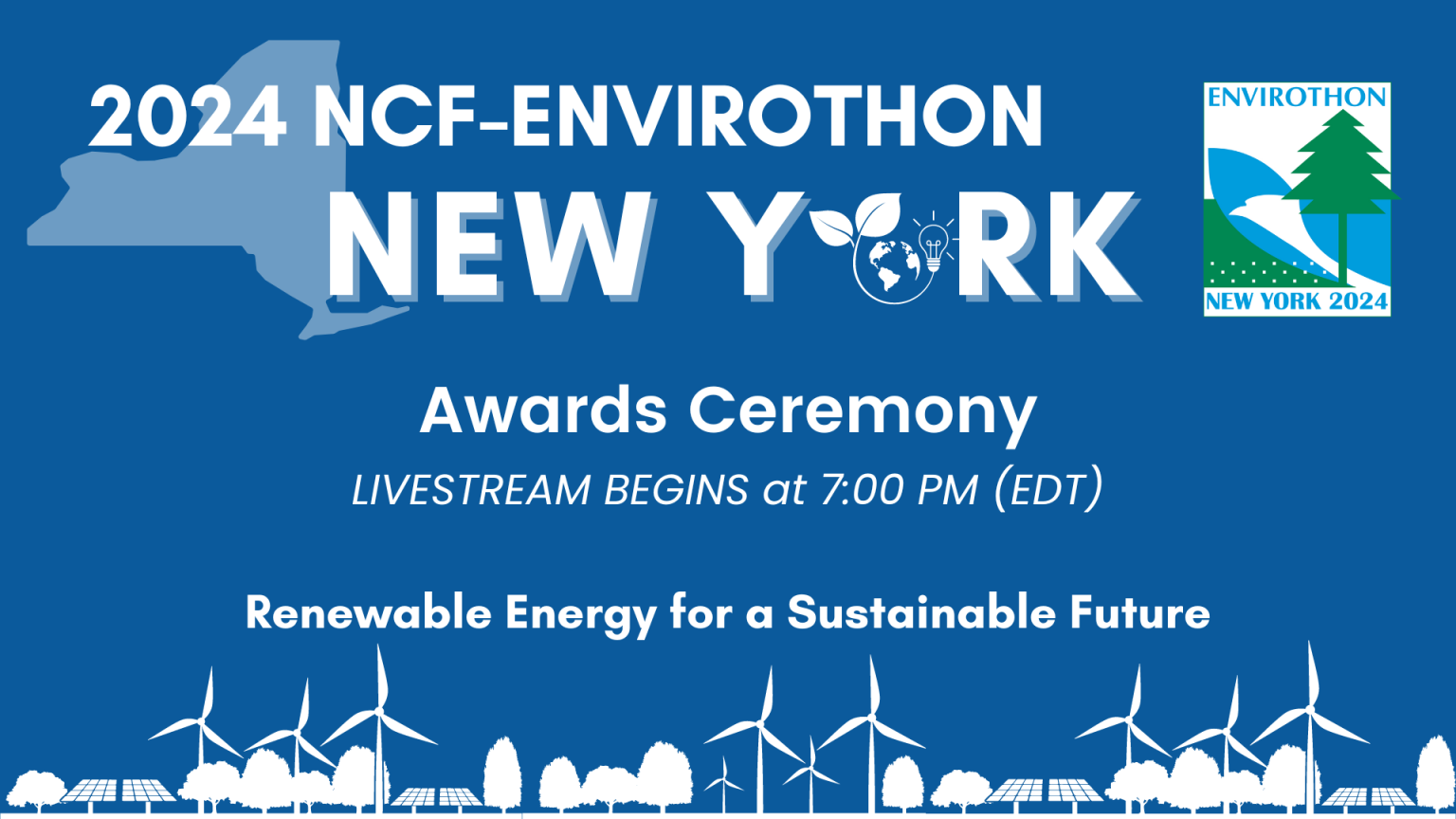 2024 NCF-ENVIROTHON

NEW YORK

ENVIROTHON
NEW YORK 2024

Awards Ceremony

LIVESTREAM BEGINS at 7:00 PM (EDT)

Renewable Energy for a Sustainable Future